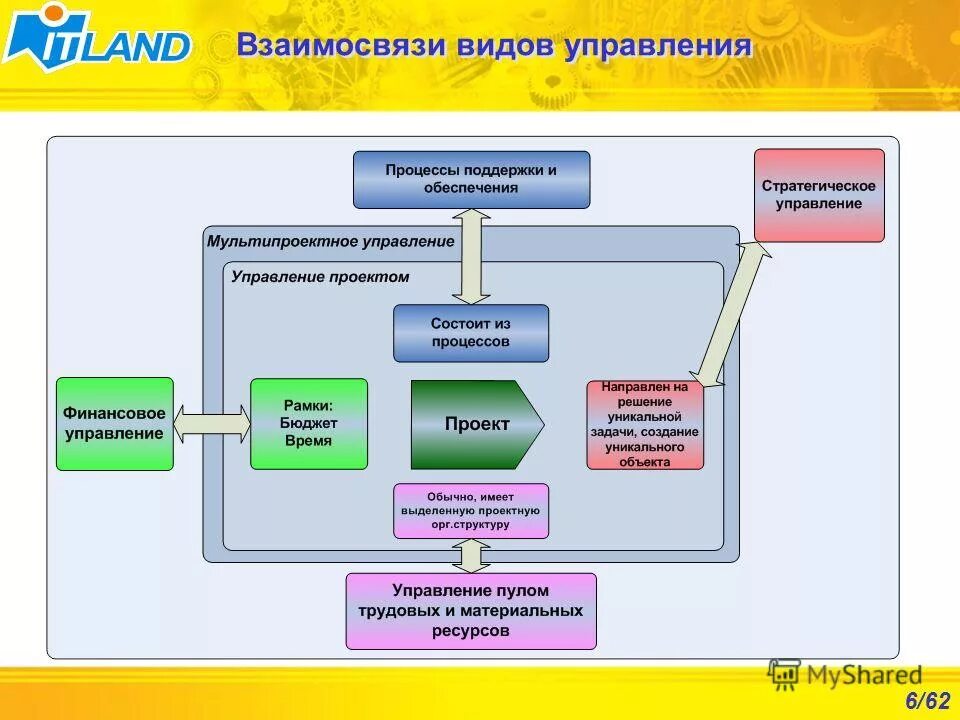 ITLAND

Взаимосвязи видов управления

Процессы поддержки и обеспечения

Стратегическое управление

Мультипроектное управление

Управление проектом

Состоит из процессов

Финансовое управление

Рамки: Бюджет Время

Проект

Направлен на решение уникальной задачи, создание уникального объекта

Обычно, имеет выделенную проектную орг.структуру

Управление пулом трудовых и материальных ресурсов

MyShared

6/62